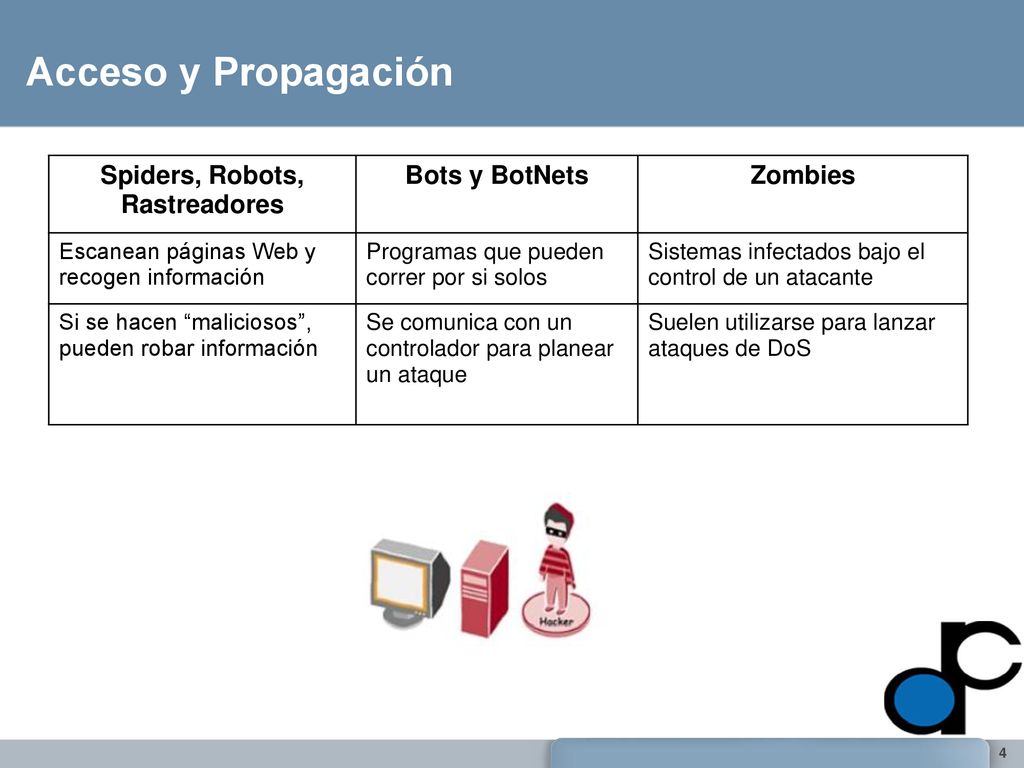 Acceso y Propagación

| Spiders, Robots, Rastreadores | Bots y BotNets | Zombies |
|---|---|---|
| Escanean páginas Web y recogen información | Programas que pueden correr por si solos | Sistemas infectados bajo el control de un atacante |
| Si se hacen “maliciosos”, pueden robar información | Se comunica con un controlador para planear un ataque | Suelen utilizarse para lanzar ataques de DoS |

Hacker

4